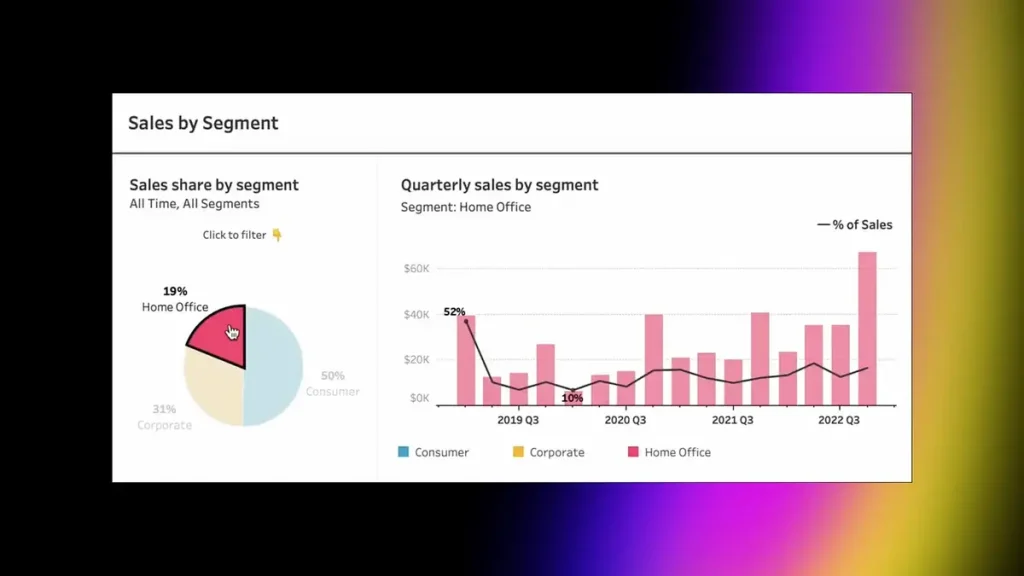 Sales by Segment

Sales share by segment
All Time, All Segments

Click to filter 👇

19%
Home Office

50%
Consumer

31%
Corporate

Quarterly sales by segment
Segment: Home Office

— % of Sales

$60K
$40K
$20K
$0K

52%
10%

2019 Q3
2020 Q3
2021 Q3
2022 Q3

Consumer
Corporate
Home Office